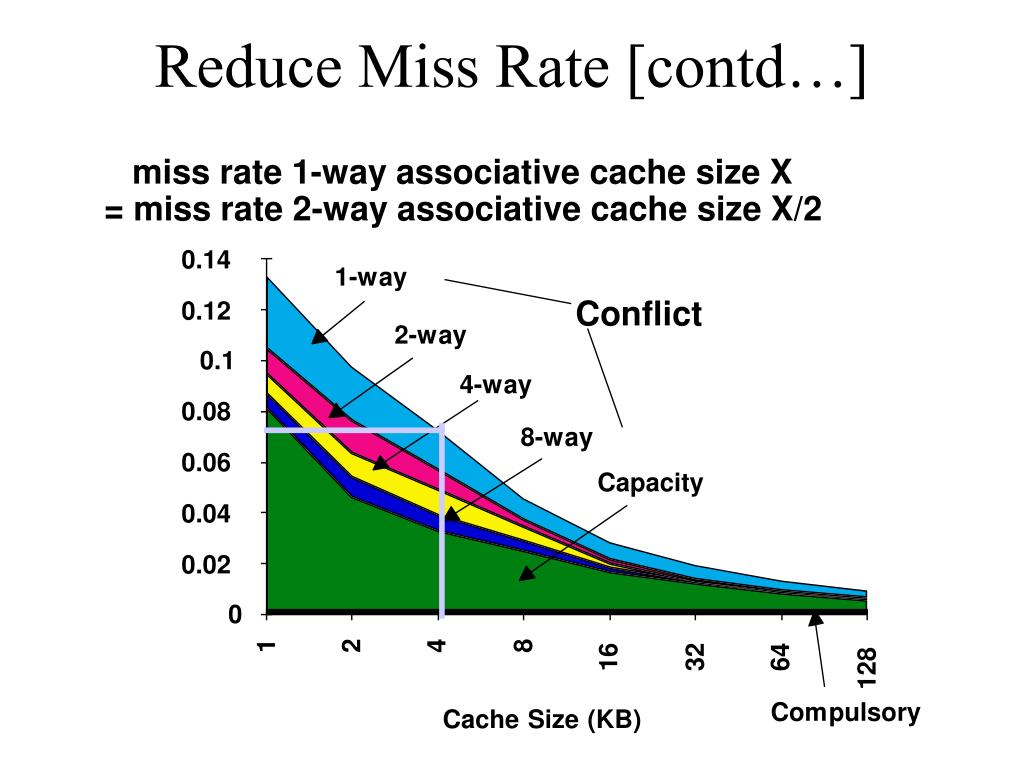 Reduce Miss Rate [contd…]

miss rate 1-way associative cache size X
= miss rate 2-way associative cache size X/2

0.14
0.12
0.1
0.08
0.06
0.04
0.02
0

1-way
2-way
4-way
8-way
Conflict
Capacity

1
2
4
8
16
32
64
128

Cache Size (KB)

Compulsory